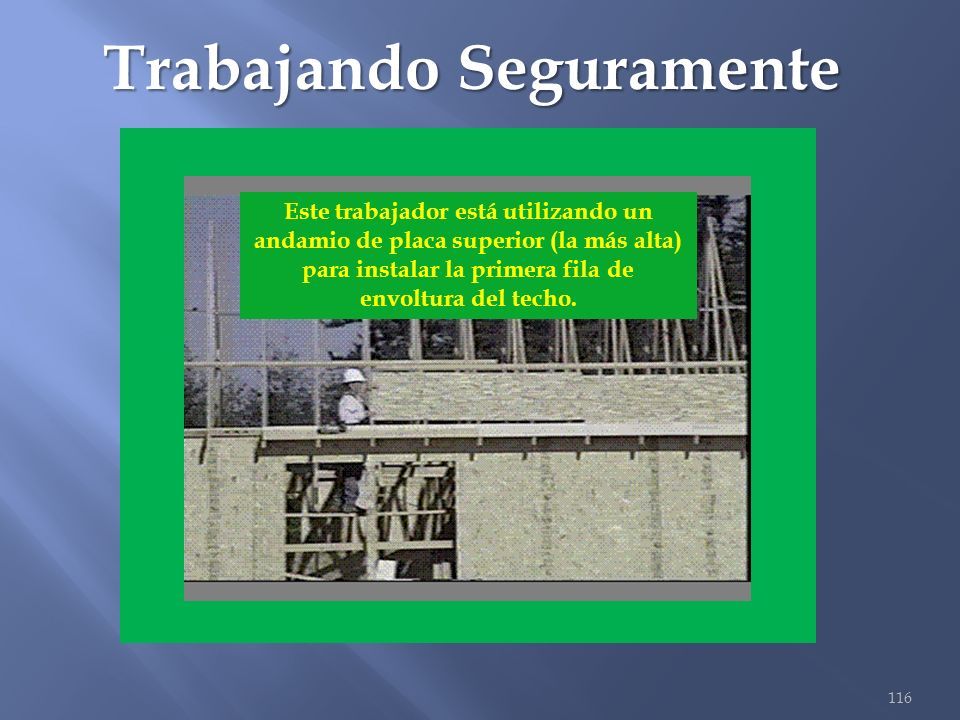 Trabajando Seguramente

Este trabajador está utilizando un andamio de placa superior (la más alta) para instalar la primera fila de envoltura del techo.

116